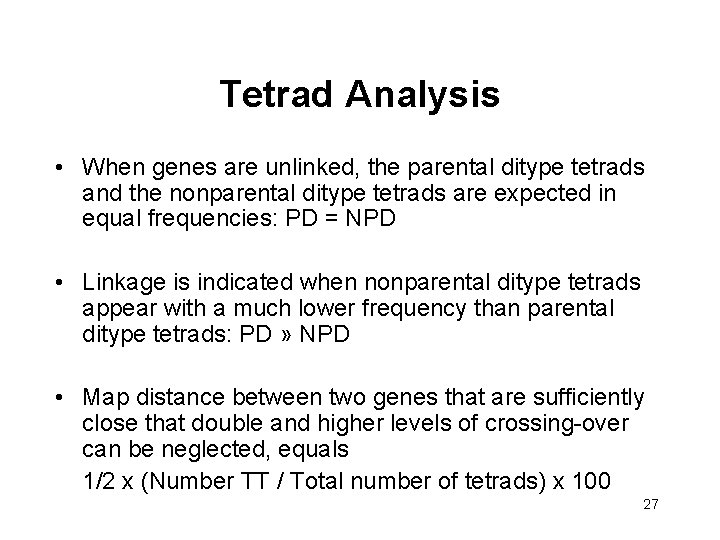 Tetrad Analysis

• When genes are unlinked, the parental ditype tetrads and the nonparental ditype tetrads are expected in equal frequencies: PD = NPD

• Linkage is indicated when nonparental ditype tetrads appear with a much lower frequency than parental ditype tetrads: PD » NPD

• Map distance between two genes that are sufficiently close that double and higher levels of crossing-over can be neglected, equals

1/2 x (Number TT / Total number of tetrads) x 100

27